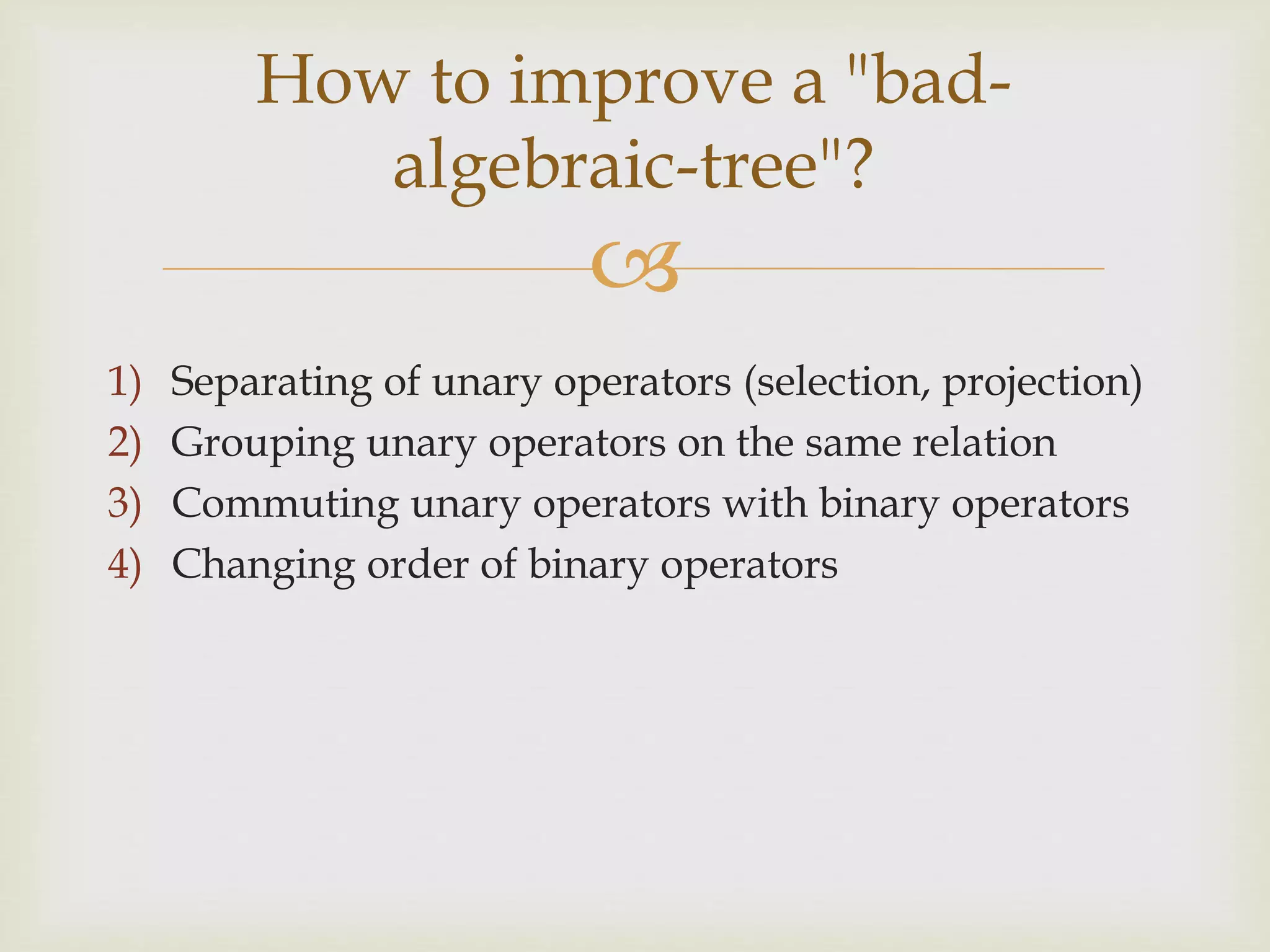 How to improve a "bad-algebraic-tree"?

1) Separating of unary operators (selection, projection)
2) Grouping unary operators on the same relation
3) Commuting unary operators with binary operators
4) Changing order of binary operators